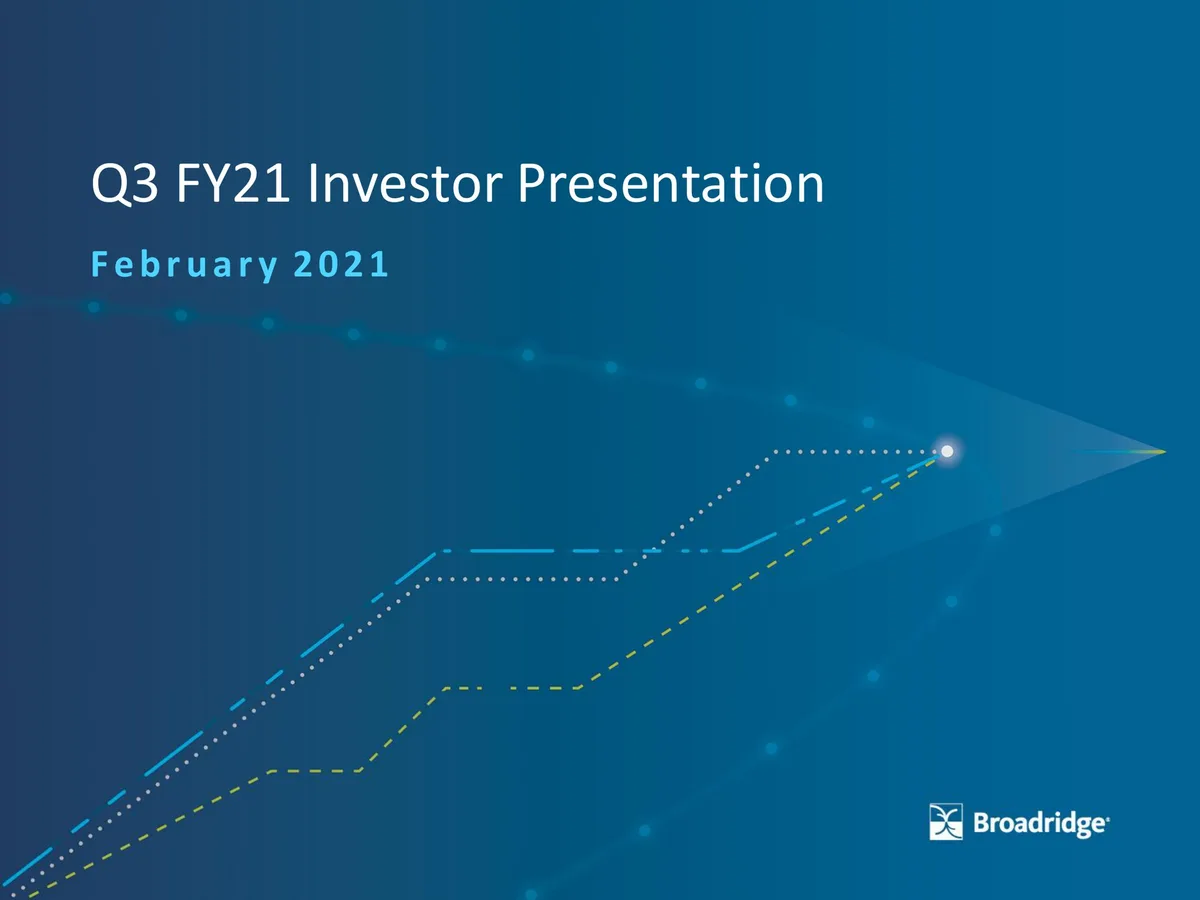 Q3 FY21 Investor Presentation

February 2021

Broadridge®